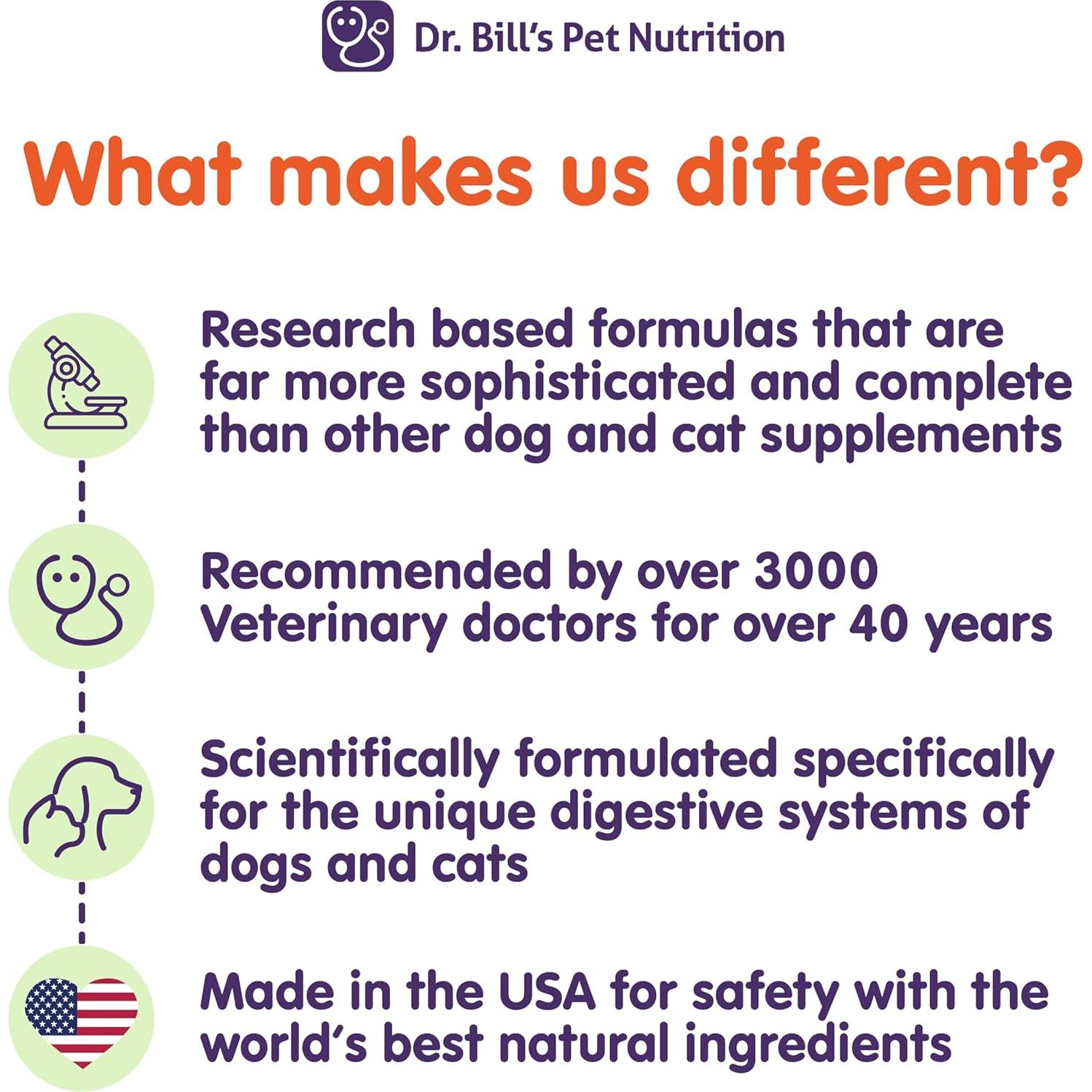 Dr. Bill's Pet Nutrition

What makes us different?

Research based formulas that are far more sophisticated and complete than other dog and cat supplements

Recommended by over 3000 Veterinary doctors for over 40 years

Scientifically formulated specifically for the unique digestive systems of dogs and cats

Made in the USA for safety with the world's best natural ingredients